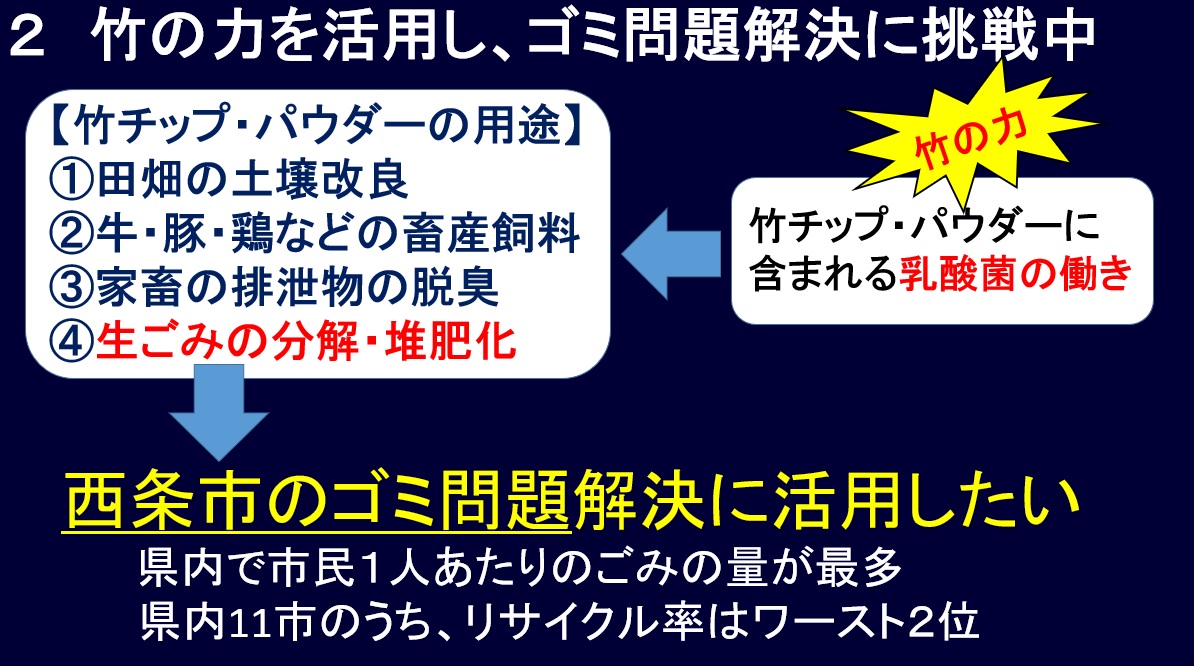 ２　竹の力を活用し、ゴミ問題解決に挑戦中

【竹チップ・パウダーの用途】
①田畑の土壌改良
②牛・豚・鶏などの畜産飼料
③家畜の排泄物の脱臭
④生ごみの分解・堆肥化

竹の力

竹チップ・パウダーに含まれる乳酸菌の働き

西条市のゴミ問題解決に活用したい

県内で市民１人あたりのごみの量が最多
県内11市のうち、リサイクル率はワースト２位